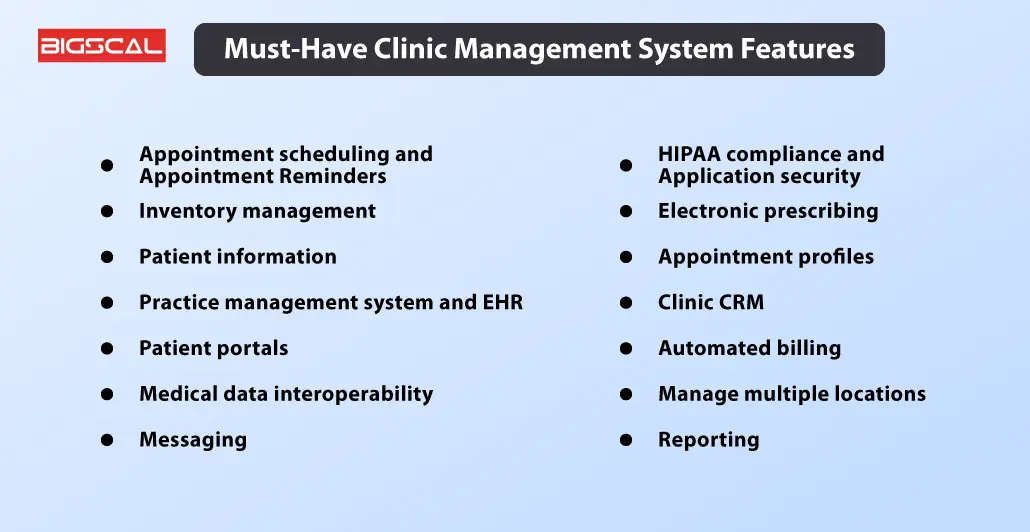 BIGSCAL

Must-Have Clinic Management System Features

- Appointment scheduling and Appointment Reminders
- Inventory management
- Patient information
- Practice management system and EHR
- Patient portals
- Medical data interoperability
- Messaging

- HIPAA compliance and Application security
- Electronic prescribing
- Appointment profiles
- Clinic CRM
- Automated billing
- Manage multiple locations
- Reporting